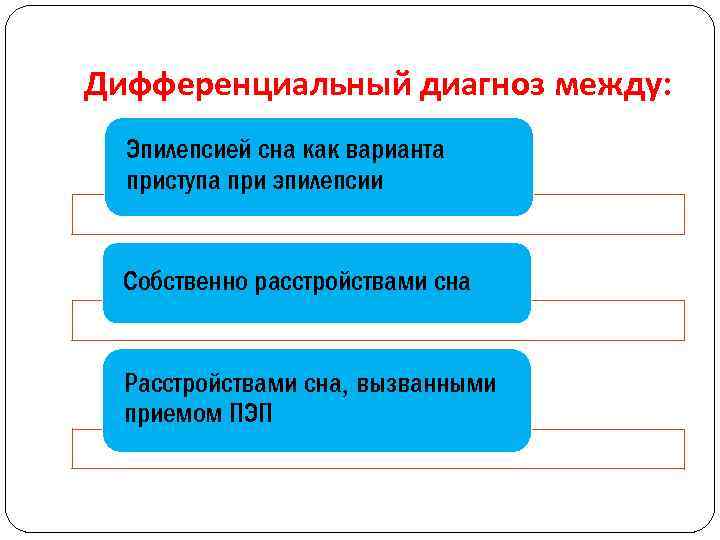 Дифференциальный диагноз между:

Эпилепсией сна как варианта приступа при эпилепсии

Собственно расстройствами сна

Расстройствами сна, вызванными приемом ПЭП